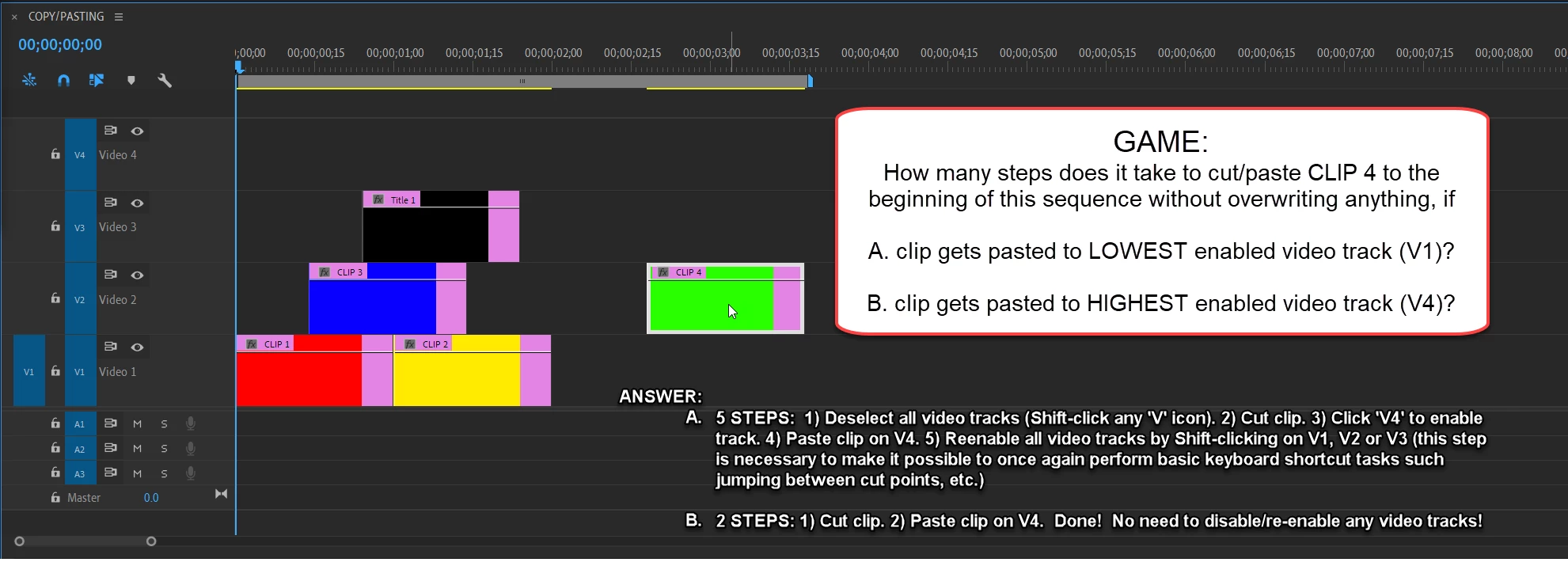 × COPY/PASTING ≡

00;00;00;00

;00;00 00;00;00;15 00;00;01;00 00;00;01;15 00;00;02;00 00;00;02;15 00;00;03;00 00;00;03;15 00;00;04;00 00;00;04;15 00;00;05;00 00;00;05;15 00;00;06;00 00;00;06;15 00;00;07;00 00;00;07;15 00;00;08;00 00

V4 Video 4

V3 Video 3

V2 Video 2

V1 V1 Video 1

A1 M S

A2 M S

A3 M S

Master 0.0

fx Title 1

fx CLIP 3

fx CLIP 4

fx CLIP 1

fx CLIP 2

GAME:
How many steps does it take to cut/paste CLIP 4 to the beginning of this sequence without overwriting anything, if

A. clip gets pasted to LOWEST enabled video track (V1)?

B. clip gets pasted to HIGHEST enabled video track (V4)?

ANSWER:

A. 5 STEPS: 1) Deselect all video tracks (Shift-click any 'V' icon). 2) Cut clip. 3) Click 'V4' to enable track. 4) Paste clip on V4. 5) Reenable all video tracks by Shift-clicking on V1, V2 or V3 (this step is necessary to make it possible to once again perform basic keyboard shortcut tasks such jumping between cut points, etc.)

B. 2 STEPS: 1) Cut clip. 2) Paste clip on V4. Done! No need to disable/re-enable any video tracks!